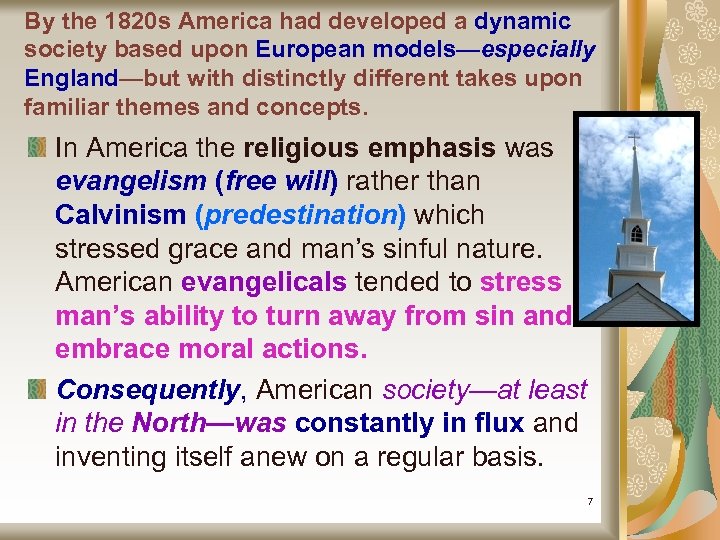 By the 1820s America had developed a dynamic society based upon European models—especially England—but with distinctly different takes upon familiar themes and concepts.

In America the religious emphasis was evangelism (free will) rather than Calvinism (predestination) which stressed grace and man's sinful nature. American evangelicals tended to stress man's ability to turn away from sin and embrace moral actions.

Consequently, American society—at least in the North—was constantly in flux and inventing itself anew on a regular basis.

7